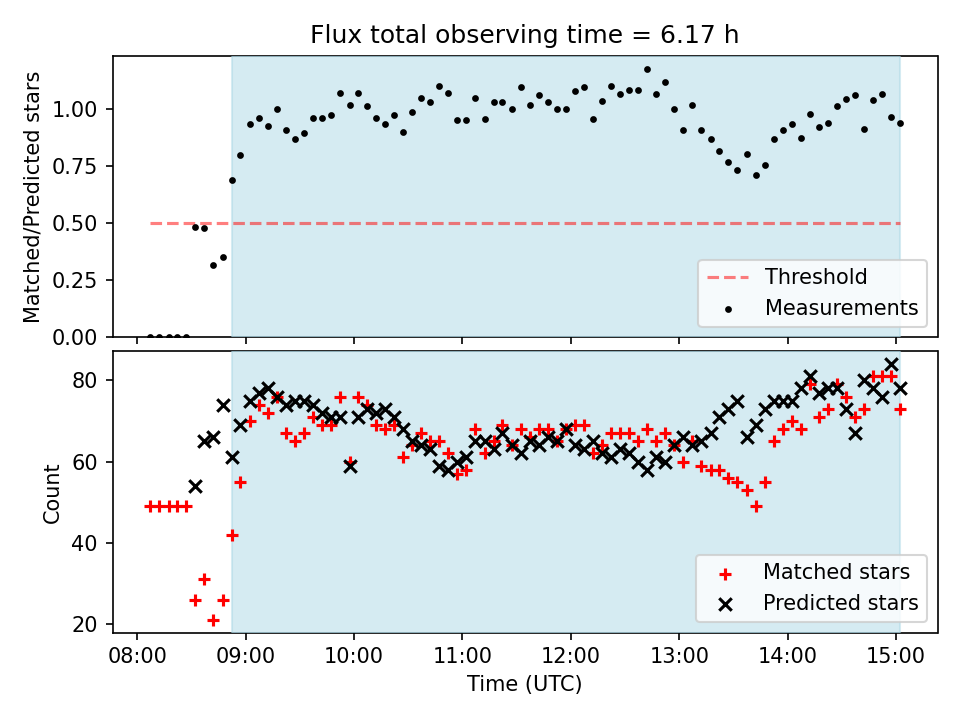 Flux total observing time = 6.17 h

Matched/Predicted stars

1.00
0.75
0.50
0.25
0.00

Threshold
Measurements

Count

80
60
40
20

Matched stars
Predicted stars

08:00
09:00
10:00
11:00
12:00
13:00
14:00
15:00

Time (UTC)